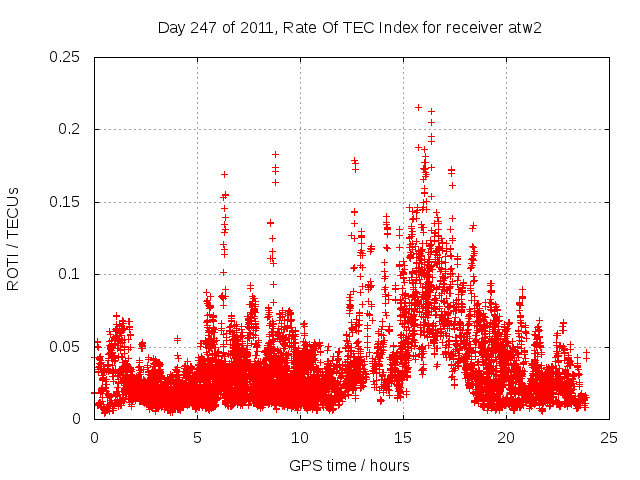 Day 247 of 2011, Rate Of TEC Index for receiver atw2

ROTI / TECUs

0.25
0.2
0.15
0.1
0.05
0

0
5
10
15
20
25

GPS time / hours